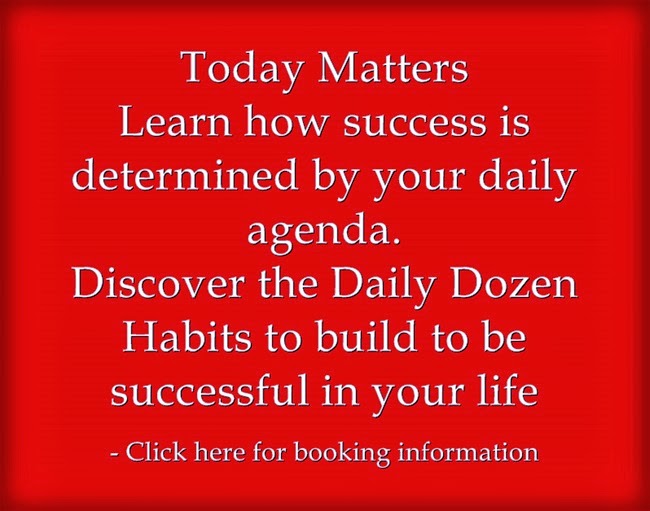 Today Matters
Learn how success is determined by your daily agenda.
Discover the Daily Dozen Habits to build to be successful in your life

- Click here for booking information